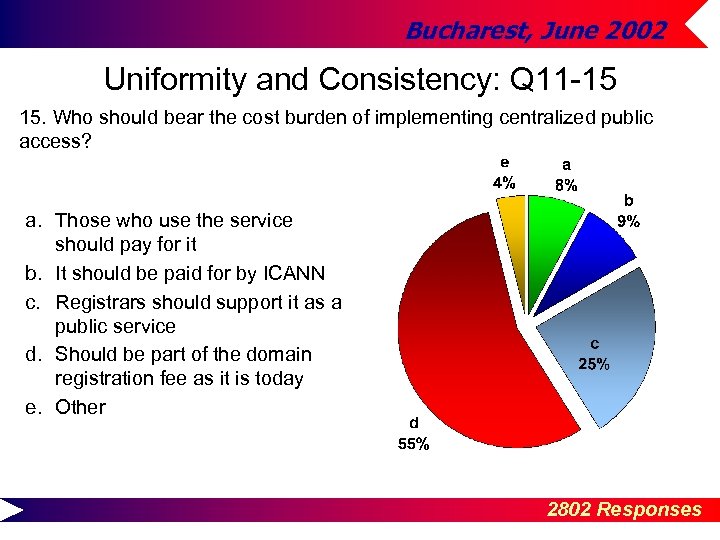 Bucharest, June 2002

Uniformity and Consistency: Q11-15

15. Who should bear the cost burden of implementing centralized public access?

a. Those who use the service should pay for it
b. It should be paid for by ICANN
c. Registrars should support it as a public service
d. Should be part of the domain registration fee as it is today
e. Other

e 4%
a 8%
b 9%
c 25%
d 55%

2802 Responses